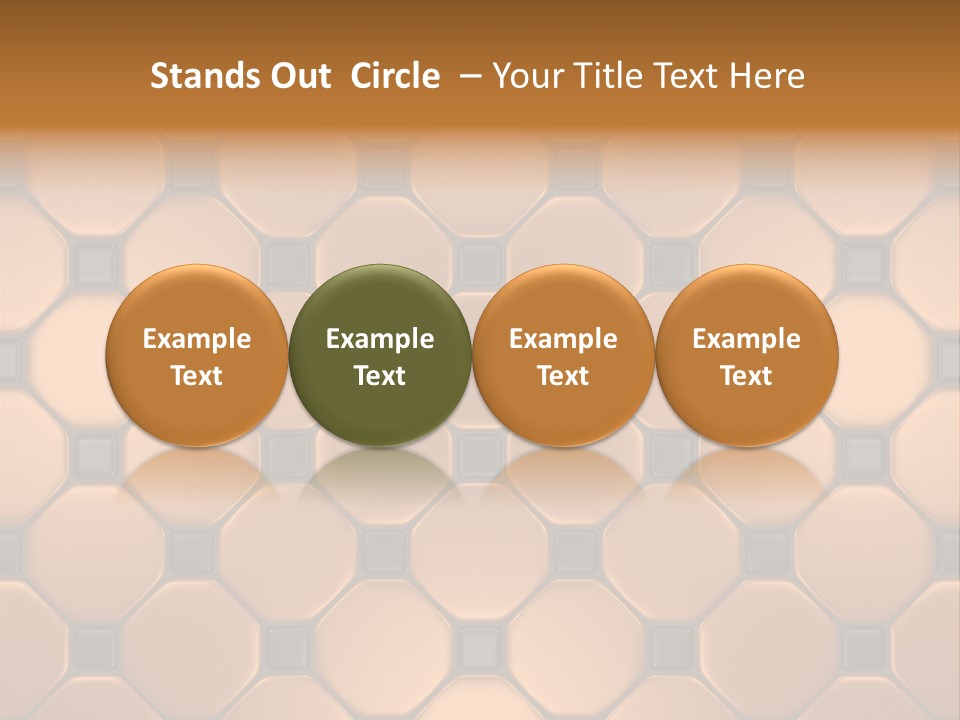 Stands Out Circle – Your Title Text Here

Example Text

Example Text

Example Text

Example Text